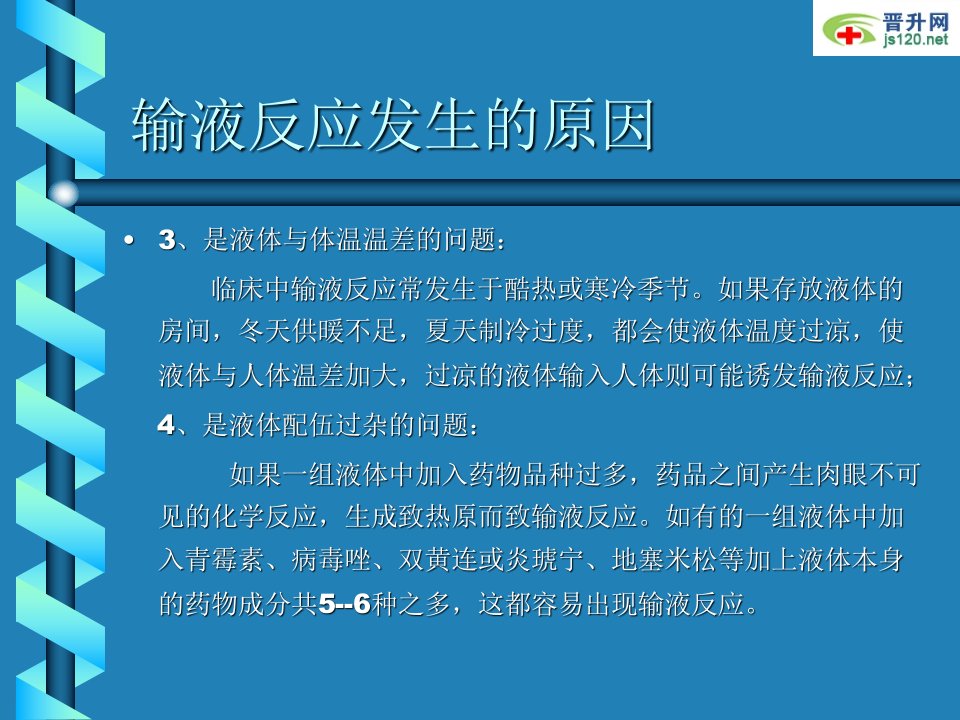 晋升网
js120.net

输液反应发生的原因

• 3、是液体与体温温差的问题：

临床中输液反应常发生于酷热或寒冷季节。如果存放液体的房间，冬天供暖不足，夏天制冷过度，都会使液体温度过凉，使液体与人体温差加大，过凉的液体输入人体则可能诱发输液反应；

4、是液体配伍过杂的问题：

如果一组液体中加入药物品种过多，药品之间产生肉眼不可见的化学反应，生成致热原而致输液反应。如有的一组液体中加入青霉素、病毒唑、双黄连或炎琥宁、地塞米松等加上液体本身的药物成分共5--6种之多，这都容易出现输液反应。